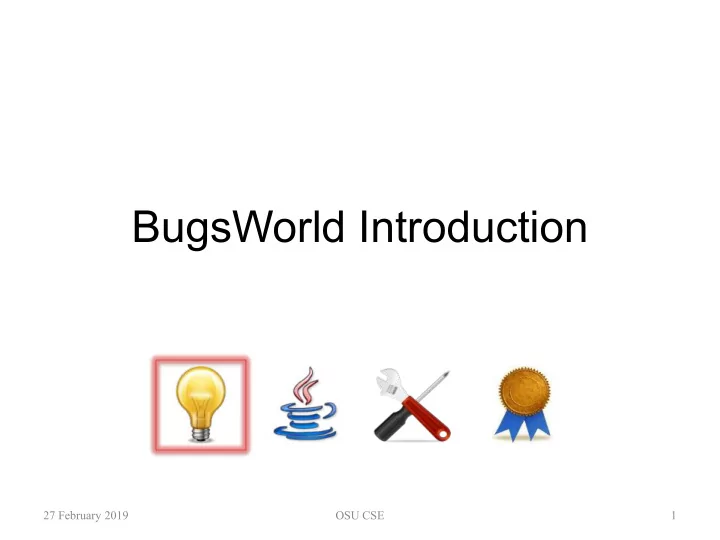 BugsWorld Introduction

27 February 2019

OSU CSE

1